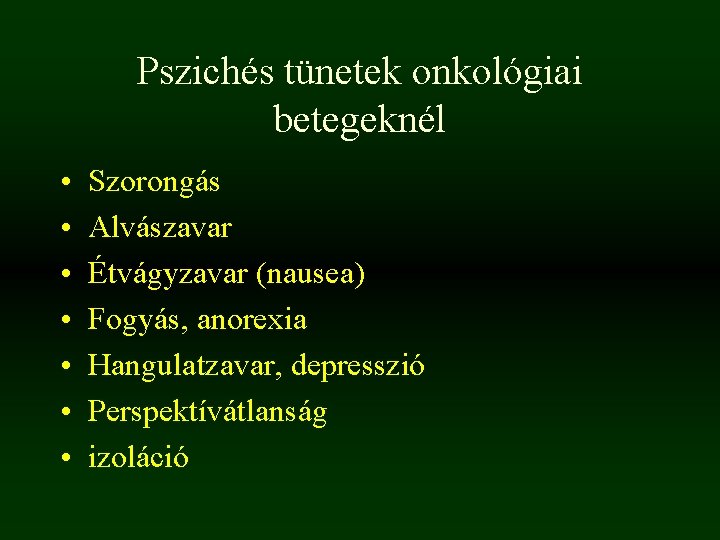 Pszichés tünetek onkológiai betegeknél

• Szorongás
• Alvászavar
• Étvágyzavar (nausea)
• Fogyás, anorexia
• Hangulatzavar, depresszió
• Perspektívátlanság
• izoláció